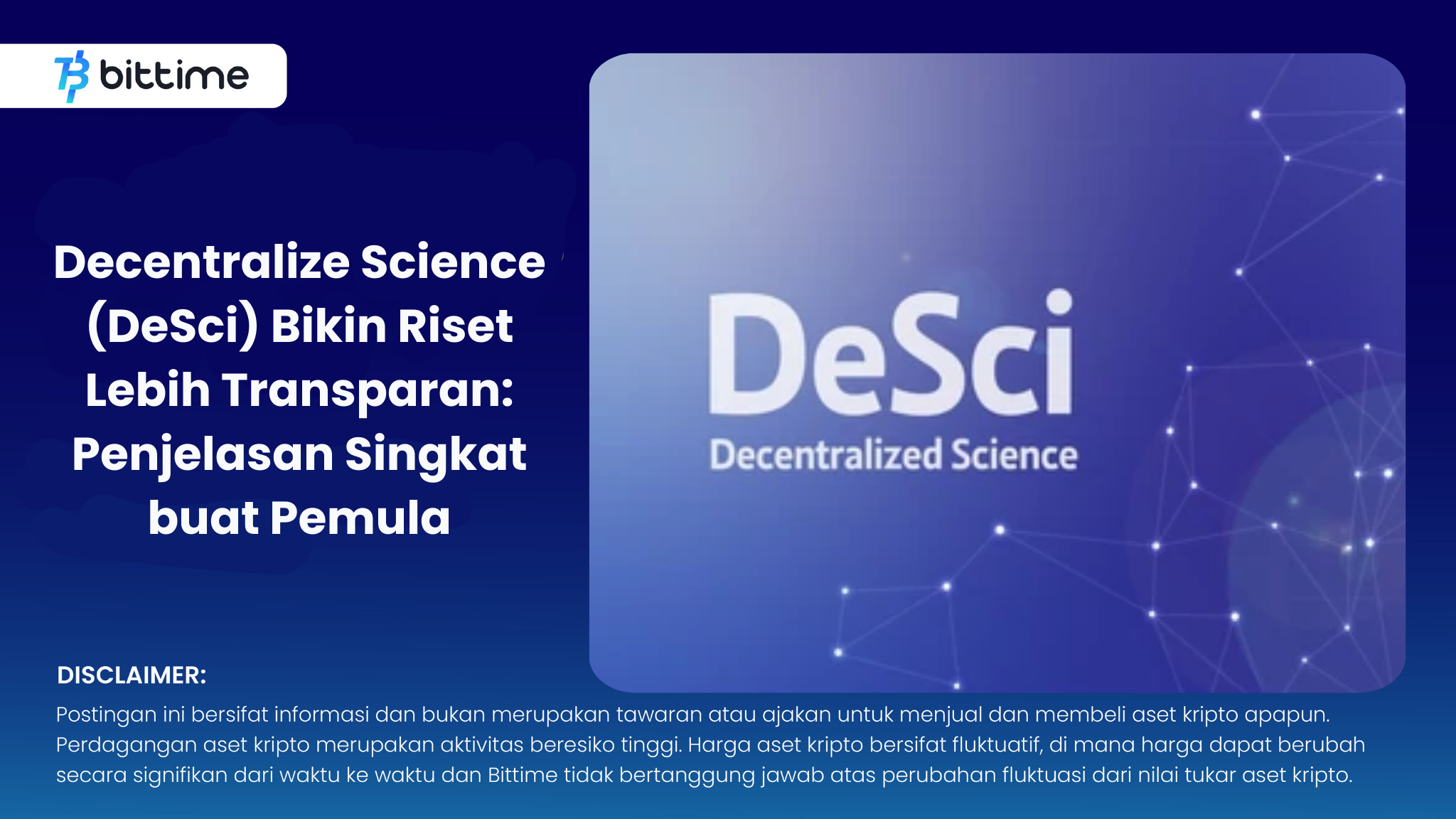 bittime

Decentralize Science (DeSci) Bikin Riset Lebih Transparan: Penjelasan Singkat buat Pemula

DeSci
Decentralized Science

DISCLAIMER:
Postingan ini bersifat informasi dan bukan merupakan tawaran atau ajakan untuk menjual dan membeli aset kripto apapun. Perdagangan aset kripto merupakan aktivitas beresiko tinggi. Harga aset kripto bersifat fluktuatif, di mana harga dapat berubah secara signifikan dari waktu ke waktu dan Bittime tidak bertanggung jawab atas perubahan fluktuasi dari nilai tukar aset kripto.